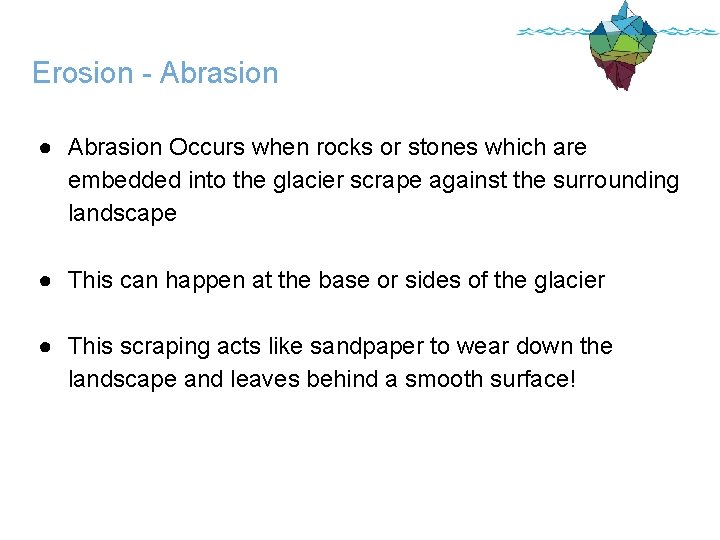 Erosion - Abrasion

● Abrasion Occurs when rocks or stones which are embedded into the glacier scrape against the surrounding landscape

● This can happen at the base or sides of the glacier

● This scraping acts like sandpaper to wear down the landscape and leaves behind a smooth surface!